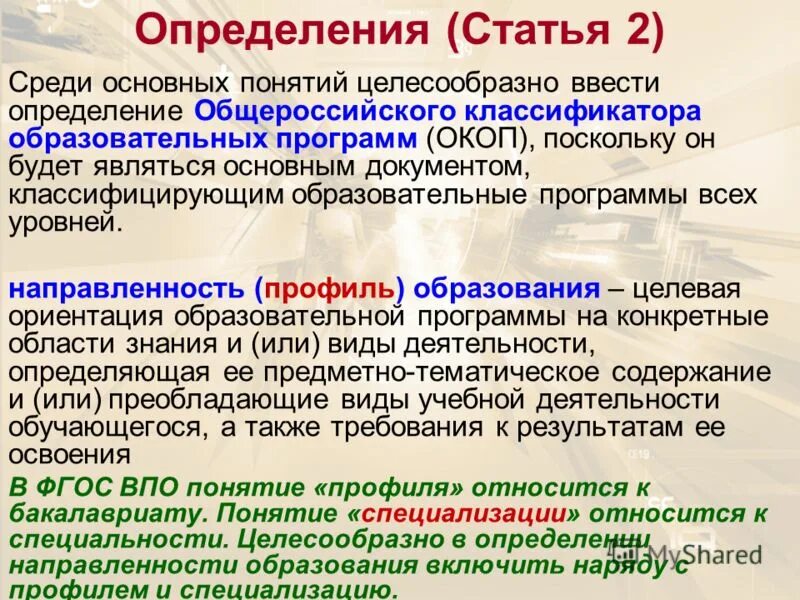 Определения (Статья 2)

Среди основных понятий целесообразно ввести определение Общероссийского классификатора образовательных программ (ОКОП), поскольку он будет являться основным документом, классифицирующим образовательные программы всех уровней.

направленность (профиль) образования – целевая ориентация образовательной программы на конкретные области знания и (или) виды деятельности, определяющая ее предметно-тематическое содержание и (или) преобладающие виды учебной деятельности обучающегося, а также требования к результатам ее освоения

В ФГОС ВПО понятие «профиля» относится к бакалавриату. Понятие «специализации» относится к специальности. Целесообразно в определении направленности образования включить наряду с профилем и специализацию.

MyShared